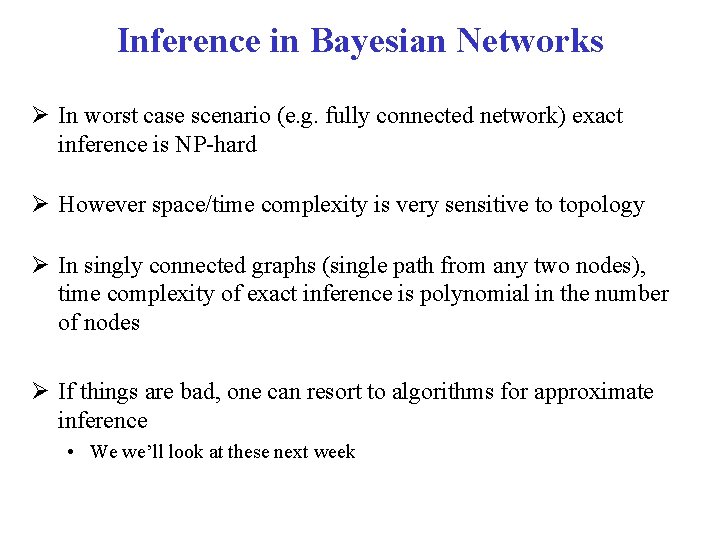 Inference in Bayesian Networks

➢ In worst case scenario (e.g. fully connected network) exact inference is NP-hard

➢ However space/time complexity is very sensitive to topology

➢ In singly connected graphs (single path from any two nodes), time complexity of exact inference is polynomial in the number of nodes

➢ If things are bad, one can resort to algorithms for approximate inference

• We we'll look at these next week